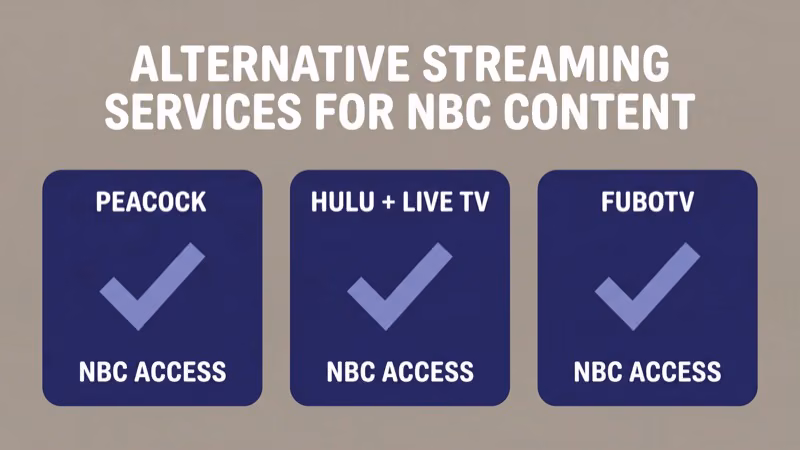 ALTERNATIVE STREAMING SERVICES FOR NBC CONTENT

PEACOCK

NBC ACCESS

HULU + LIVE TV

NBC ACCESS

FUBOTV

NBC ACCESS